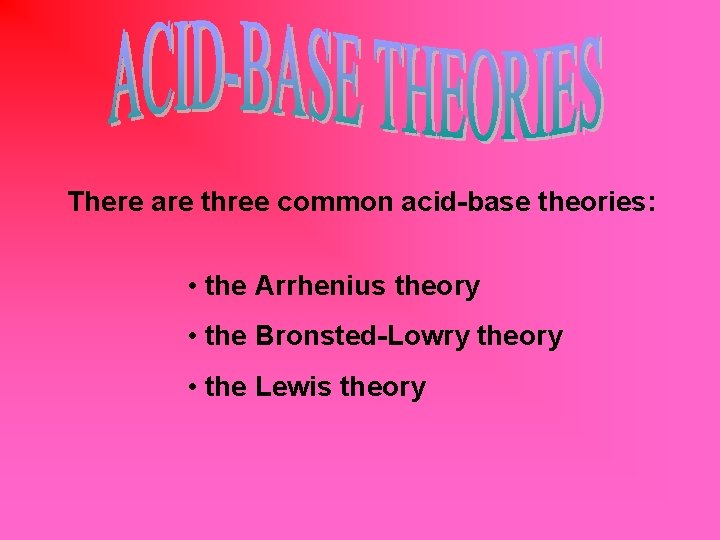 ACID-BASE THEORIES

There are three common acid-base theories:

• the Arrhenius theory

• the Bronsted-Lowry theory

• the Lewis theory